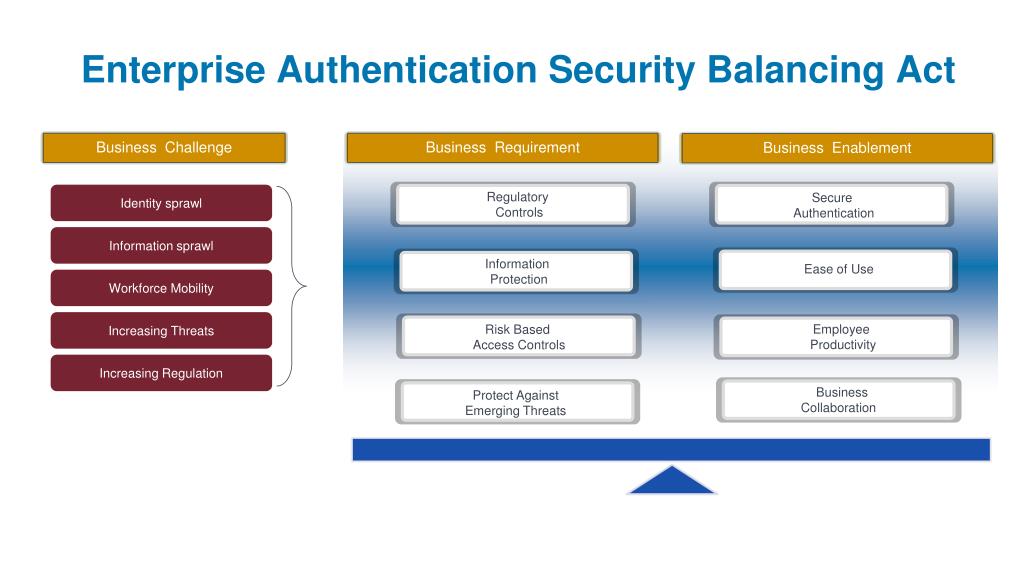 Enterprise Authentication Security Balancing Act

Business Challenge

Identity sprawl

Information sprawl

Workforce Mobility

Increasing Threats

Increasing Regulation

Business Requirement

Regulatory Controls

Information Protection

Risk Based Access Controls

Protect Against Emerging Threats

Business Enablement

Secure Authentication

Ease of Use

Employee Productivity

Business Collaboration